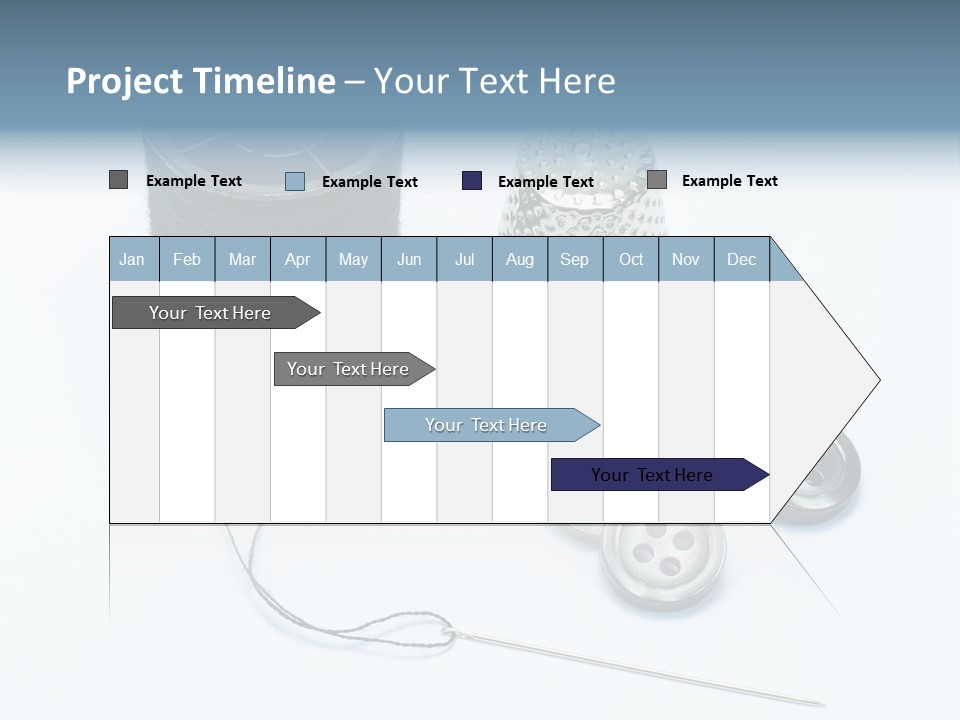 Project Timeline – Your Text Here

Example Text
Example Text
Example Text
Example Text

| Jan | Feb | Mar | Apr | May | Jun | Jul | Aug | Sep | Oct | Nov | Dec |
|---|---|---|---|---|---|---|---|---|---|---|---|

Your Text Here

Your Text Here

Your Text Here

Your Text Here